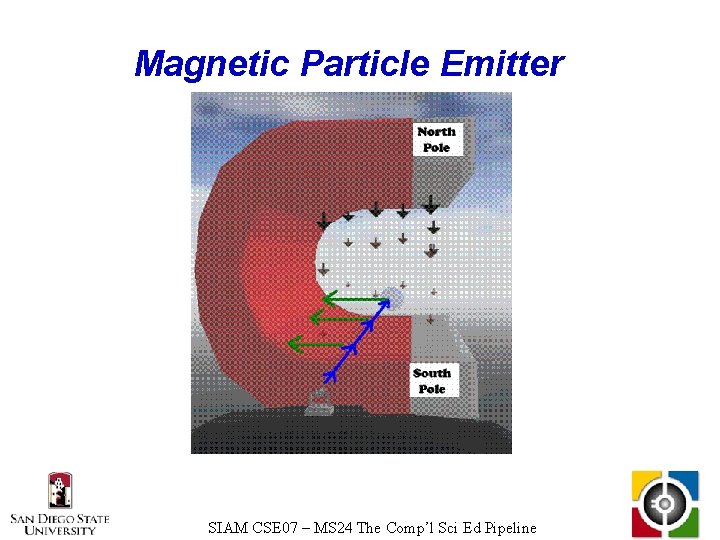 Magnetic Particle Emitter

North Pole

South Pole

SAN DIEGO STATE UNIVERSITY

SIAM CSE07 – MS24 The Comp'l Sci Ed Pipeline